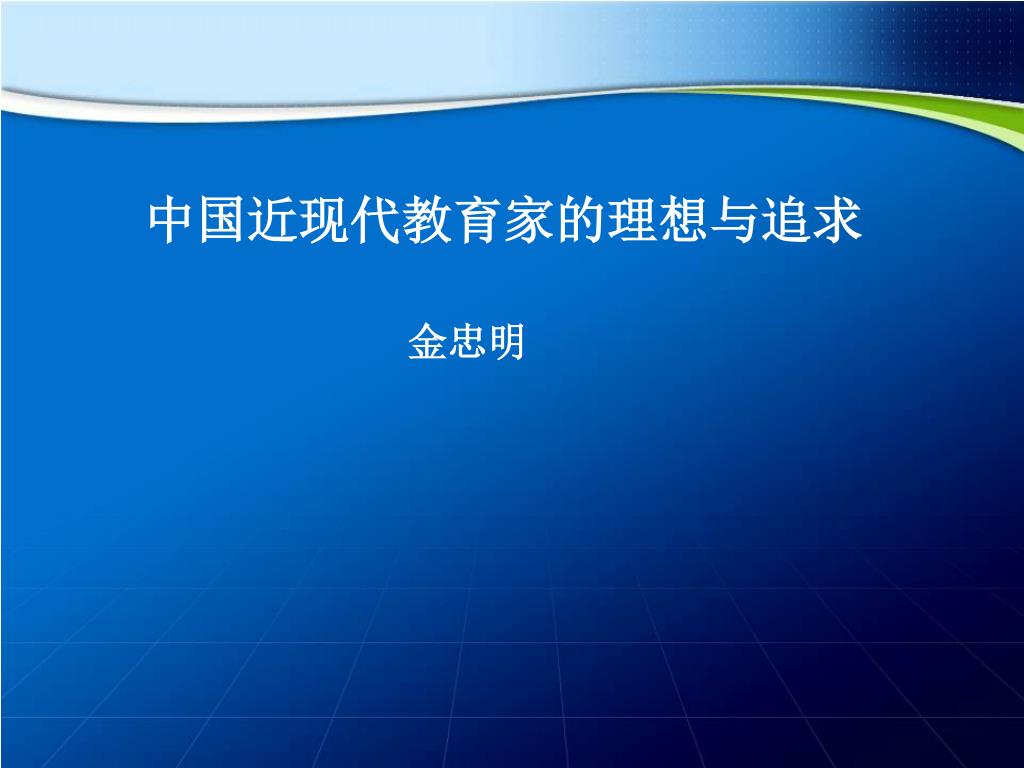 中国近现代教育家的理想与追求

金忠明